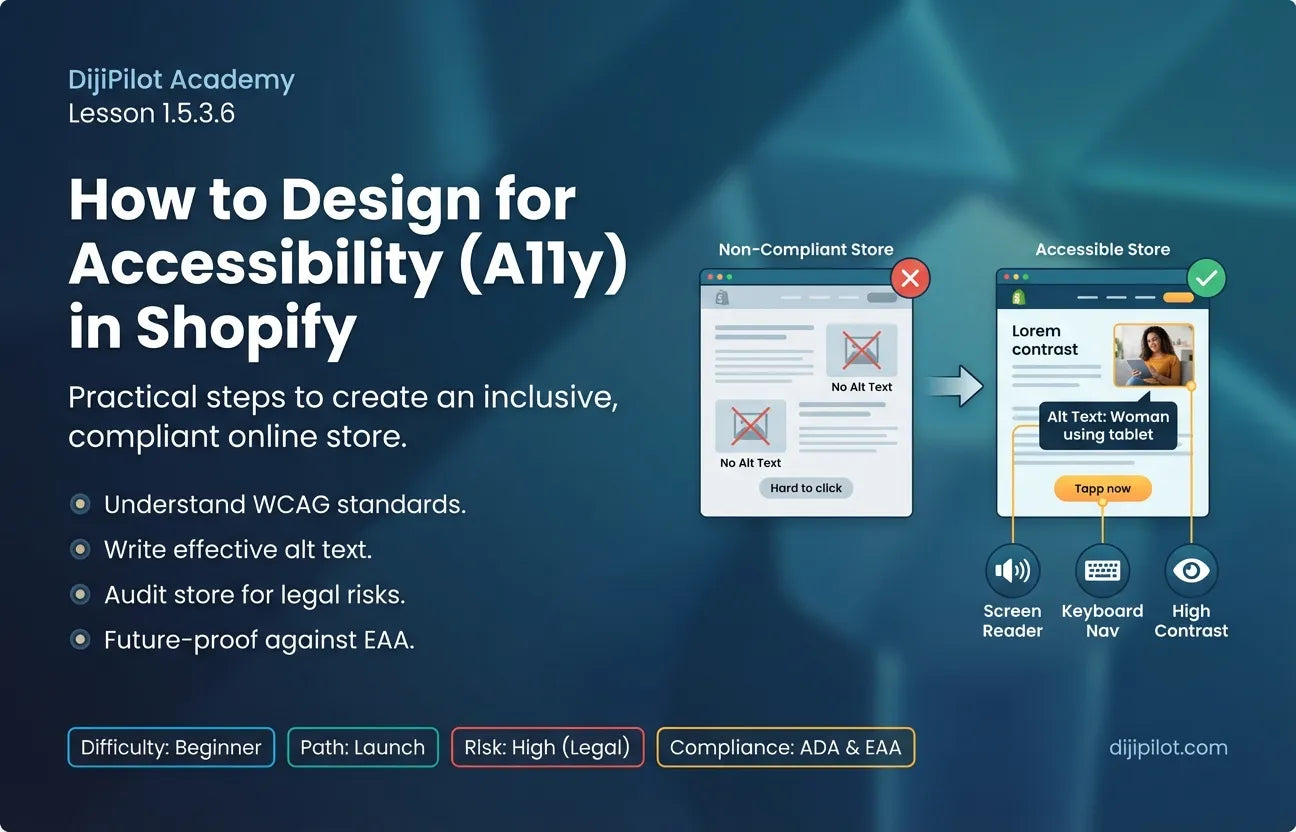 DijiPilot Academy
Lesson 1.5.3.6

How to Design for Accessibility (A11y) in Shopify

Practical steps to create an inclusive, compliant online store.

Understand WCAG standards.
Write effective alt text.
Audit store for legal risks.
Future-proof against EAA.

Non-Compliant Store

No Alt Text

No Alt Text

Hard to click

Accessible Store

Lorem contrast

Alt Text: Woman using tablet

Tapp now

Screen Reader

Keyboard Nav

High Contrast

Difficulty: Beginner

Path: Launch

Risk: High (Legal)

Compliance: ADA & EAA

dijipilot.com